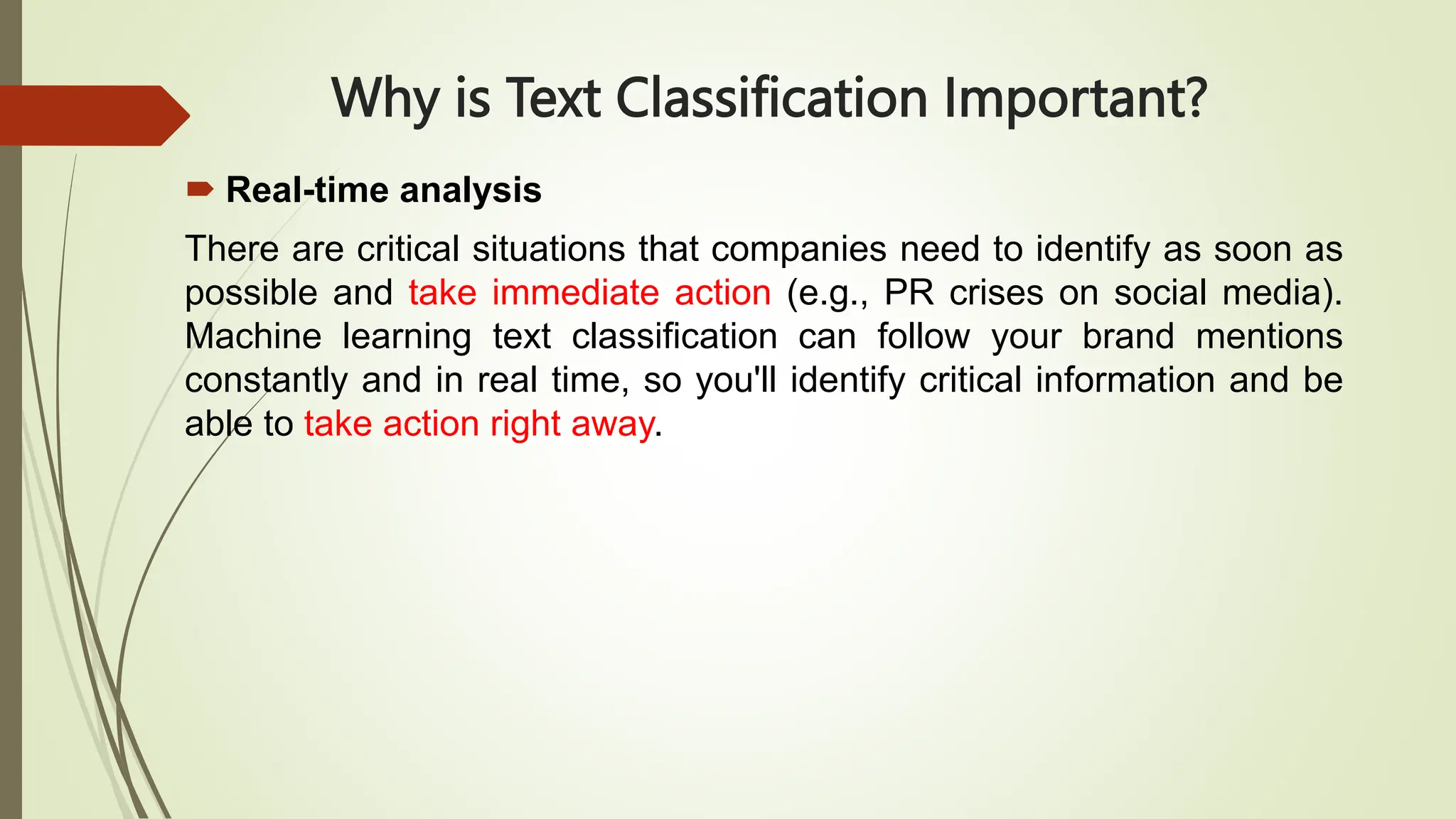 Why is Text Classification Important?

Real-time analysis

There are critical situations that companies need to identify as soon as possible and take immediate action (e.g., PR crises on social media). Machine learning text classification can follow your brand mentions constantly and in real time, so you'll identify critical information and be able to take action right away.